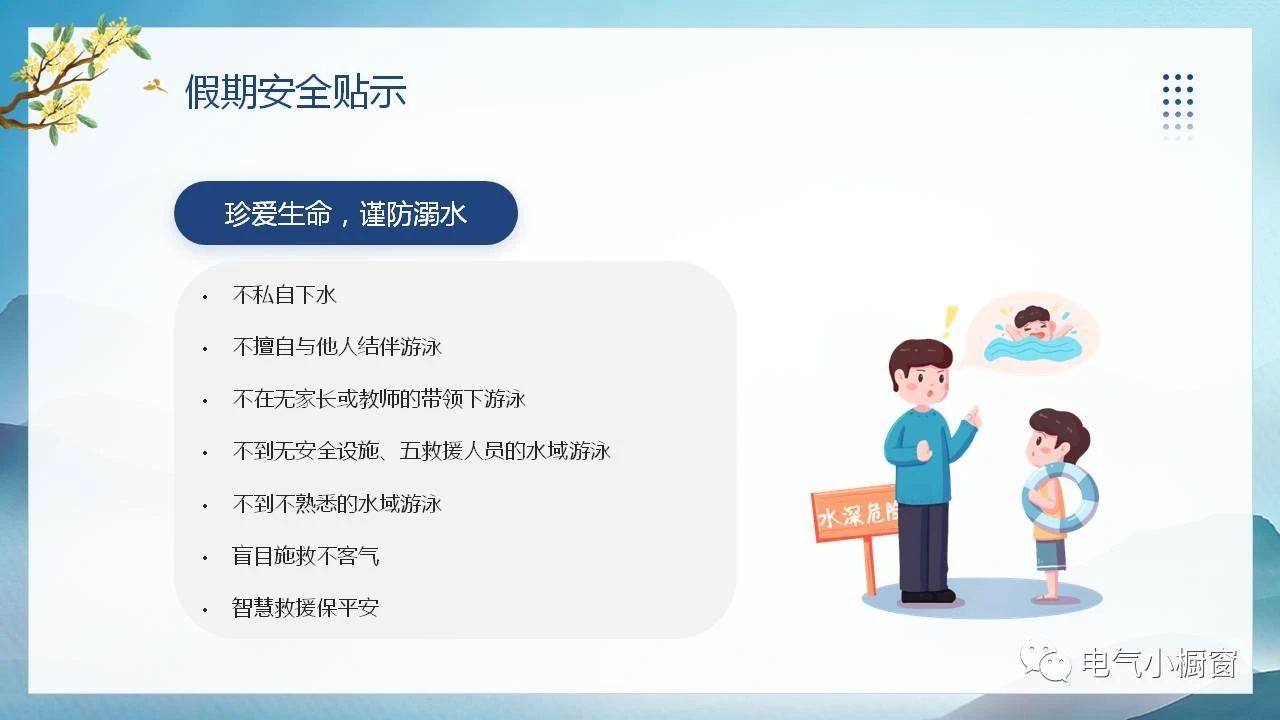 假期安全贴示

珍爱生命，谨防溺水

• 不私自下水
• 不擅自与他人结伴游泳
• 不在无家长或教师的带领下游泳
• 不到无安全设施、五救援人员的水域游泳
• 不到不熟悉的水域游泳
• 盲目施救不客气
• 智慧救援保平安

水深危险

电气小橱窗